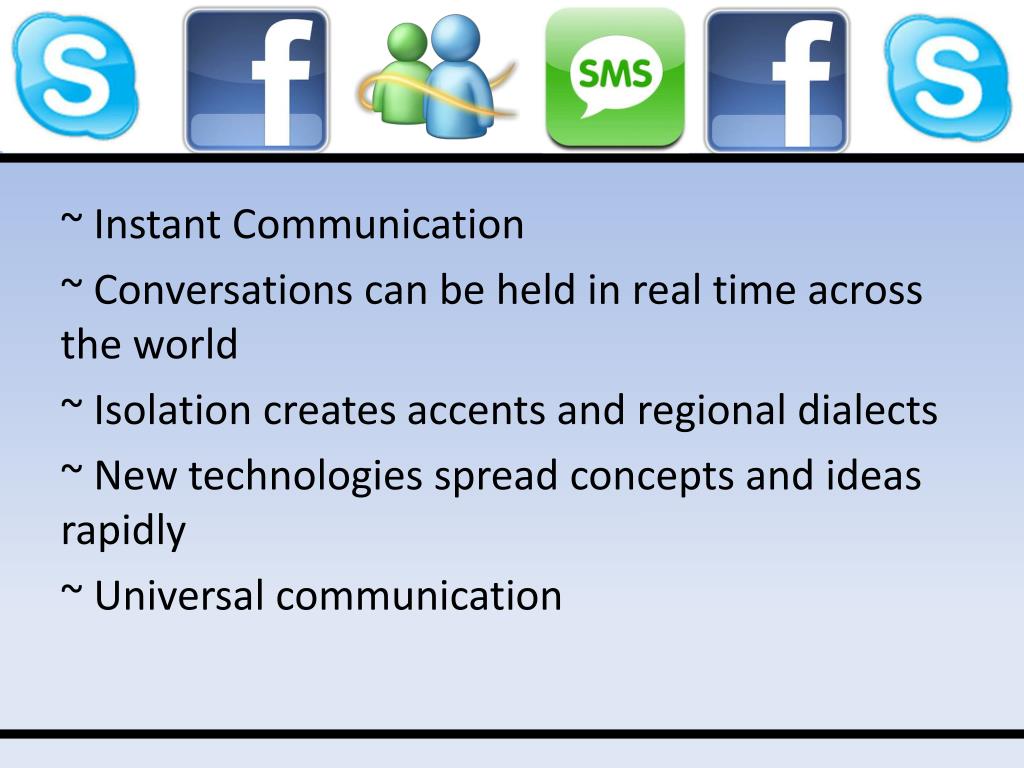 S f SMS f S

~ Instant Communication

~ Conversations can be held in real time across the world

~ Isolation creates accents and regional dialects

~ New technologies spread concepts and ideas rapidly

~ Universal communication